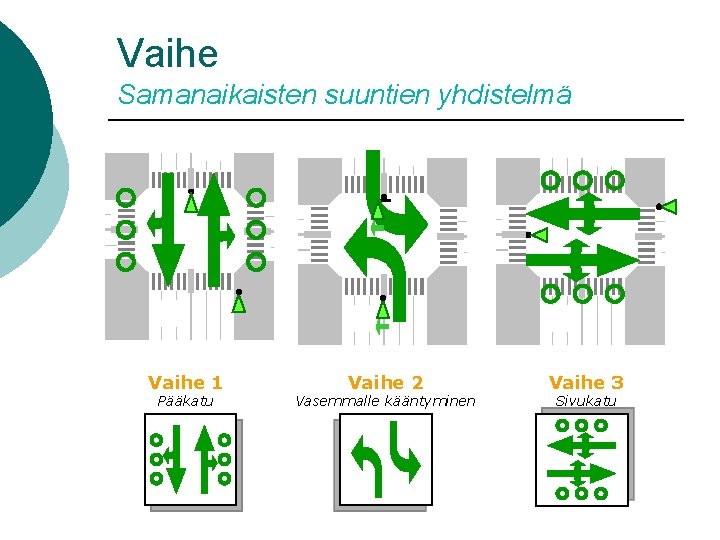 Vaihe

Samanaikaisten suuntien yhdistelmä

Vaihe 1
Pääkatu

Vaihe 2
Vasemmalle kääntyminen

Vaihe 3
Sivukatu